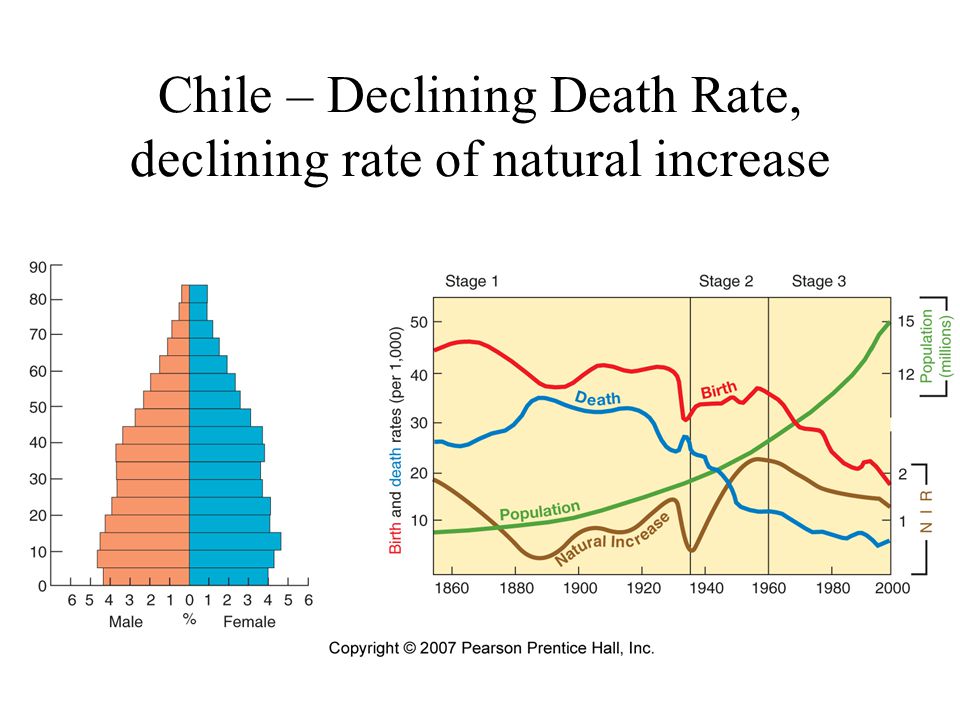 Chile – Declining Death Rate, declining rate of natural increase

90
80
70
60
50
40
30
20
10
0
6 5 4 3 2 1 0 1 2 3 4 5 6
Male % Female

Stage 1
Stage 2
Stage 3
Birth and death rates (per 1,000)
50
40
30
20
10
Death
Birth
Population
Natural Increase
1860 1880 1900 1920 1940 1960 1980 2000
15
12
Population (millions)
2
1
N I R

Copyright © 2007 Pearson Prentice Hall, Inc.